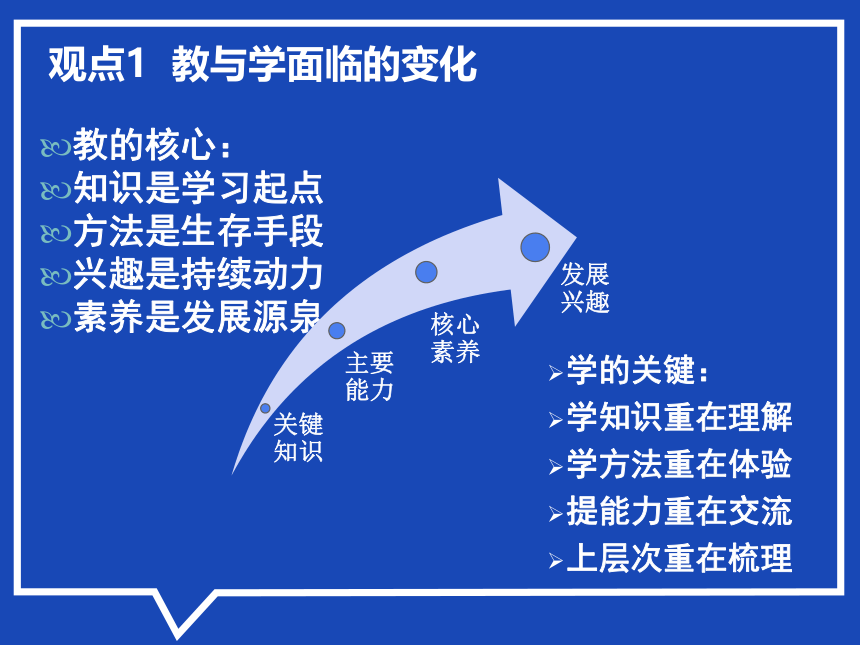 观点1 教与学面临的变化

教的核心：
知识是学习起点
方法是生存手段
兴趣是持续动力
素养是发展源泉

关键知识

主要能力

核心素养

发展兴趣

学的关键：
学知识重在理解
学方法重在体验
提能力重在交流
上层次重在梳理